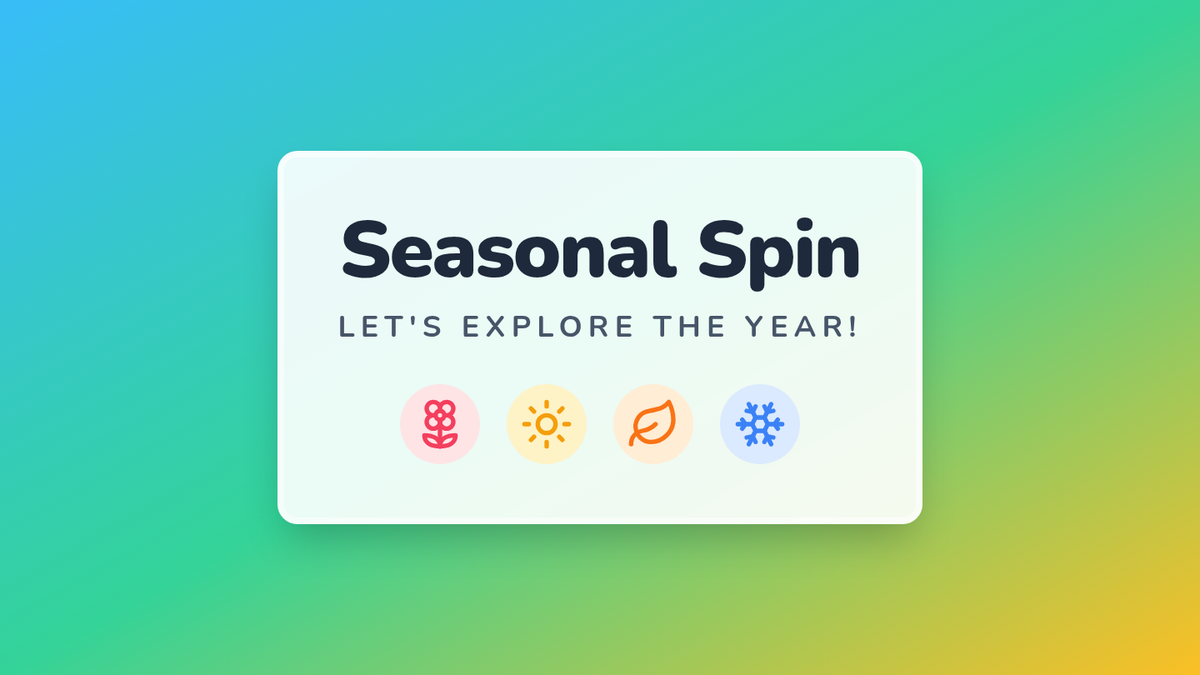 Seasonal Spin

LET'S EXPLORE THE YEAR!